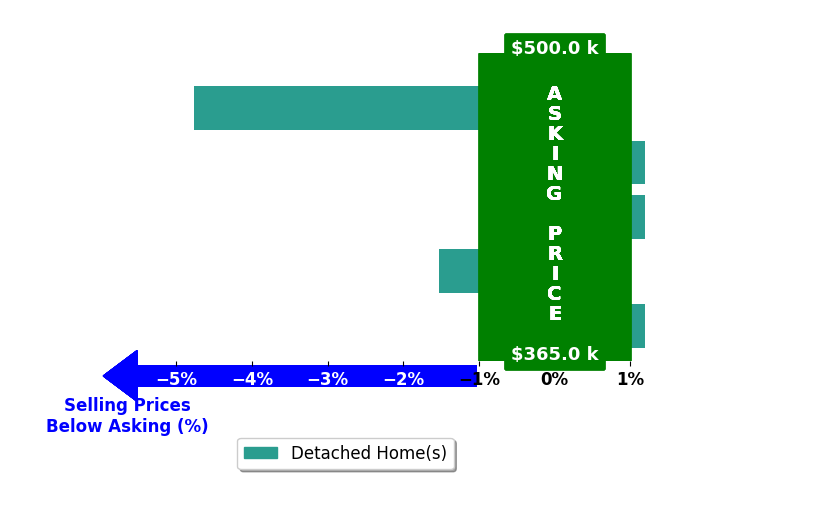 $500.0 k

ASKING PRICE

$365.0 k

−5% −4% −3% −2% −1% 0% 1%

Selling Prices Below Asking (%)

Detached Home(s)